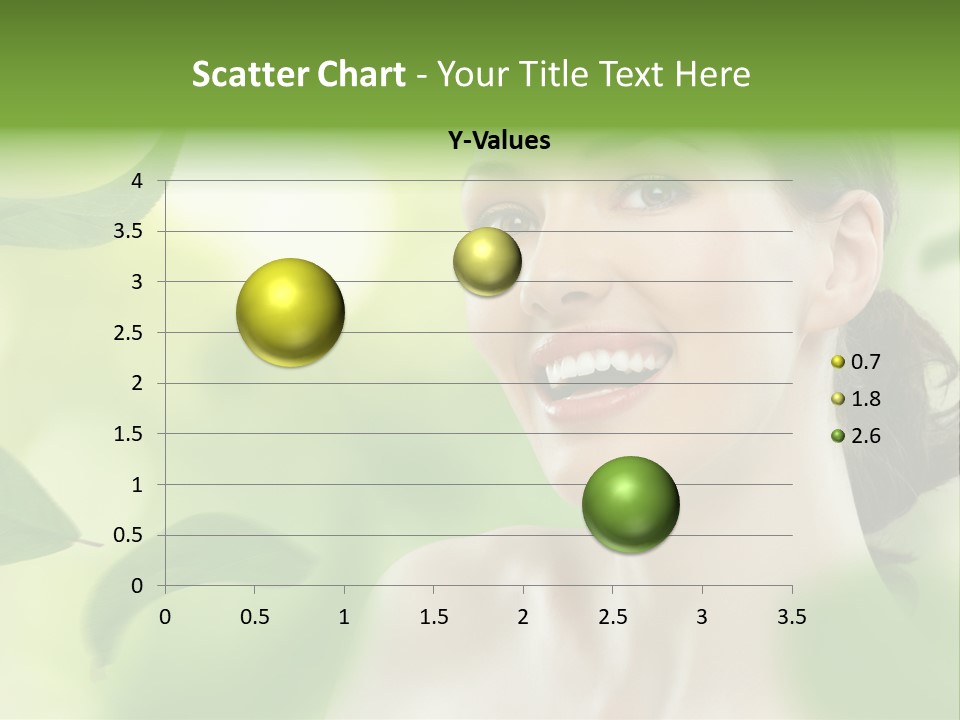 Scatter Chart - Your Title Text Here

Y-Values

4
3.5
3
2.5
2
1.5
1
0.5
0

0 0.5 1 1.5 2 2.5 3 3.5

0.7
1.8
2.6